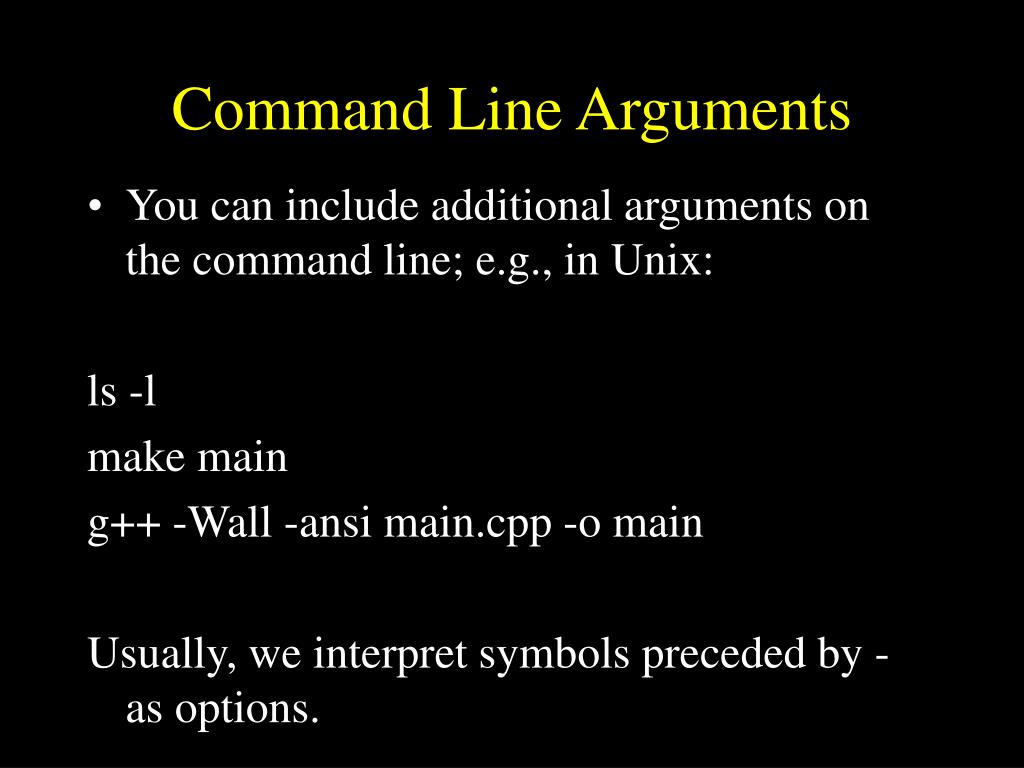 Command Line Arguments

• You can include additional arguments on the command line; e.g., in Unix:

ls -l
make main
g++ -Wall -ansi main.cpp -o main

Usually, we interpret symbols preceded by - as options.